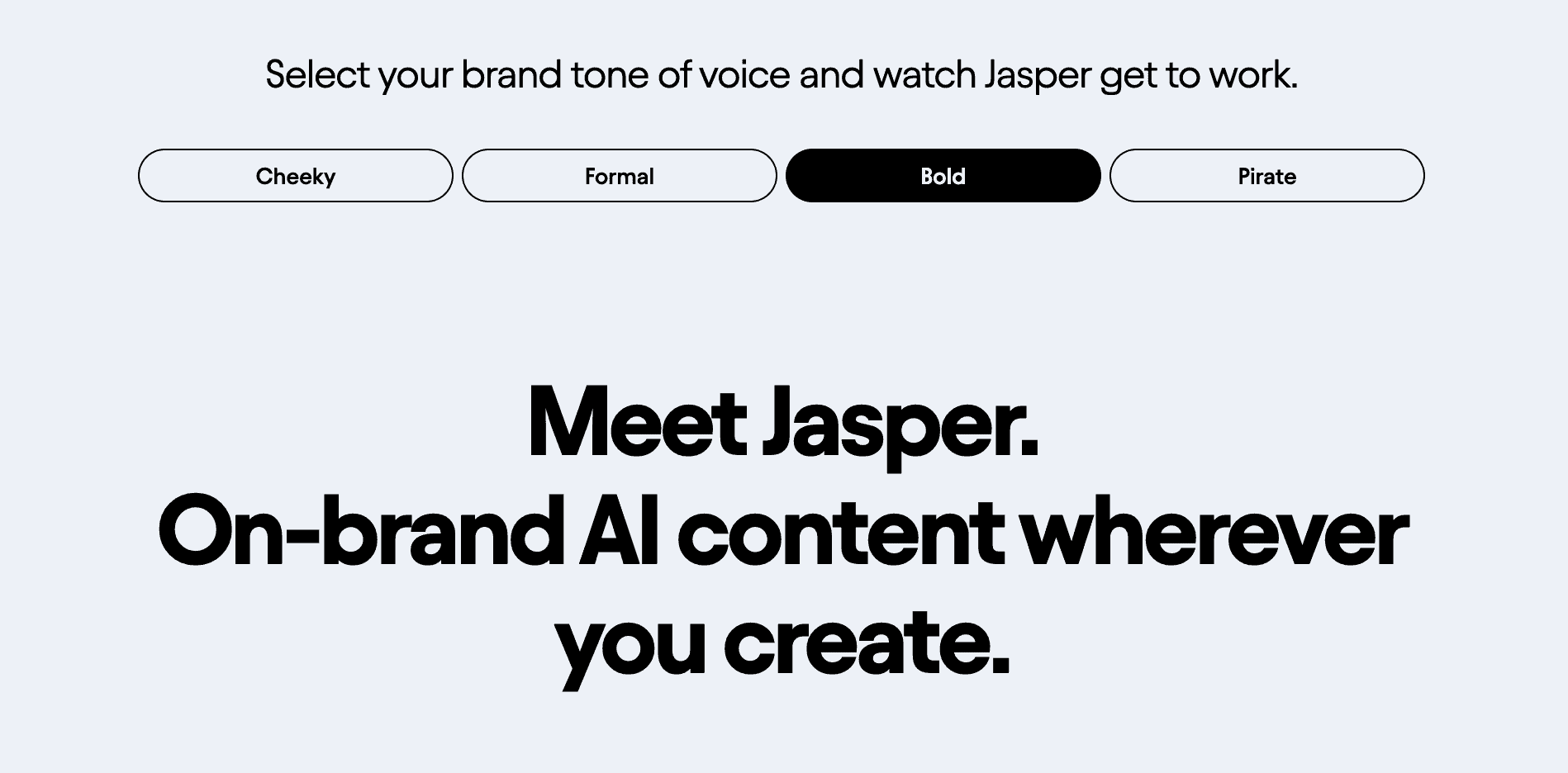 Select your brand tone of voice and watch Jasper get to work.

Cheeky Formal Bold Pirate

Meet Jasper.
On-brand AI content wherever you create.